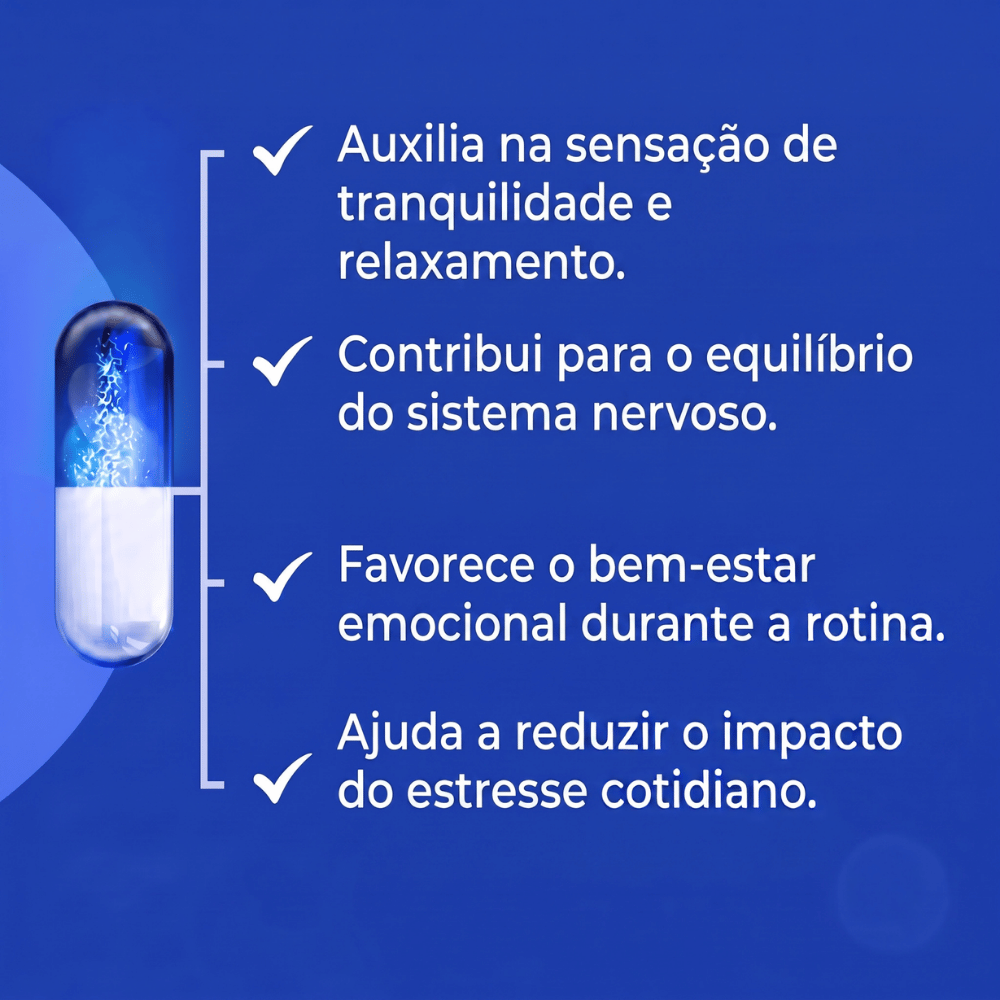 ✓ Auxilia na sensação de tranquilidade e relaxamento.

✓ Contribui para o equilíbrio do sistema nervoso.

✓ Favorece o bem-estar emocional durante a rotina.

✓ Ajuda a reduzir o impacto do estresse cotidiano.